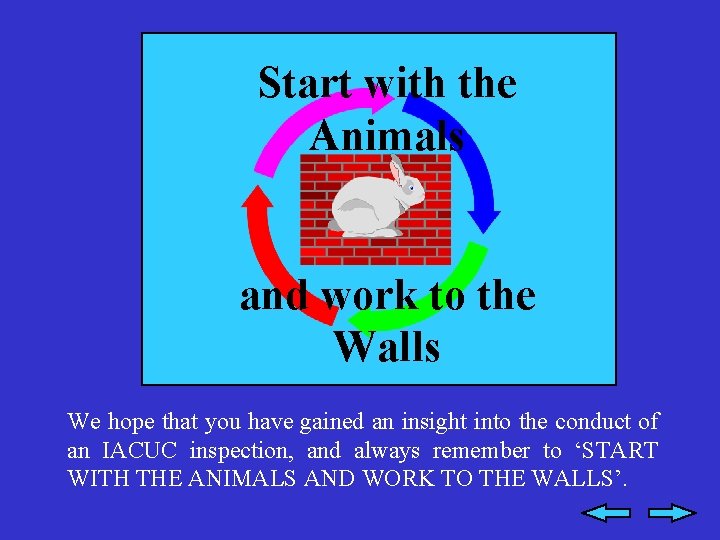 Start with the Animals

and work to the Walls

We hope that you have gained an insight into the conduct of an IACUC inspection, and always remember to ‘START WITH THE ANIMALS AND WORK TO THE WALLS’.